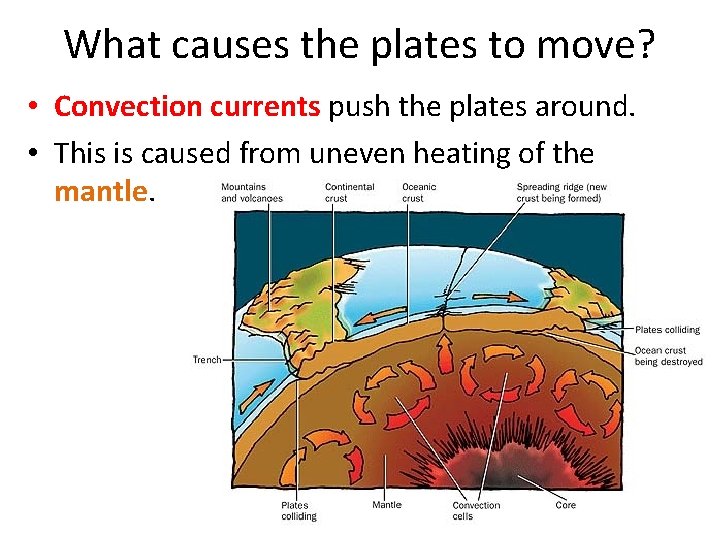 What causes the plates to move?

• Convection currents push the plates around.

• This is caused from uneven heating of the mantle.

Mountains and volcanoes

Continental crust

Oceanic crust

Spreading ridge (new crust being formed)

Plates colliding

Ocean crust being destroyed

Trench

Plates colliding

Mantle

Convection cells

Core